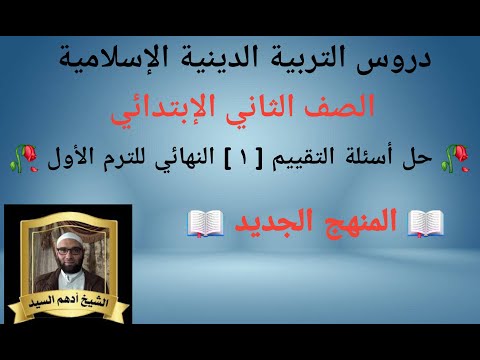 دروس التربية الدينية الإسلامية

الصف الثاني الإبتدائي

حل أسئلة التقييم [ ١ ] النهائي للترم الأول

المنهج الجديد

الشيخ أدهم السيد